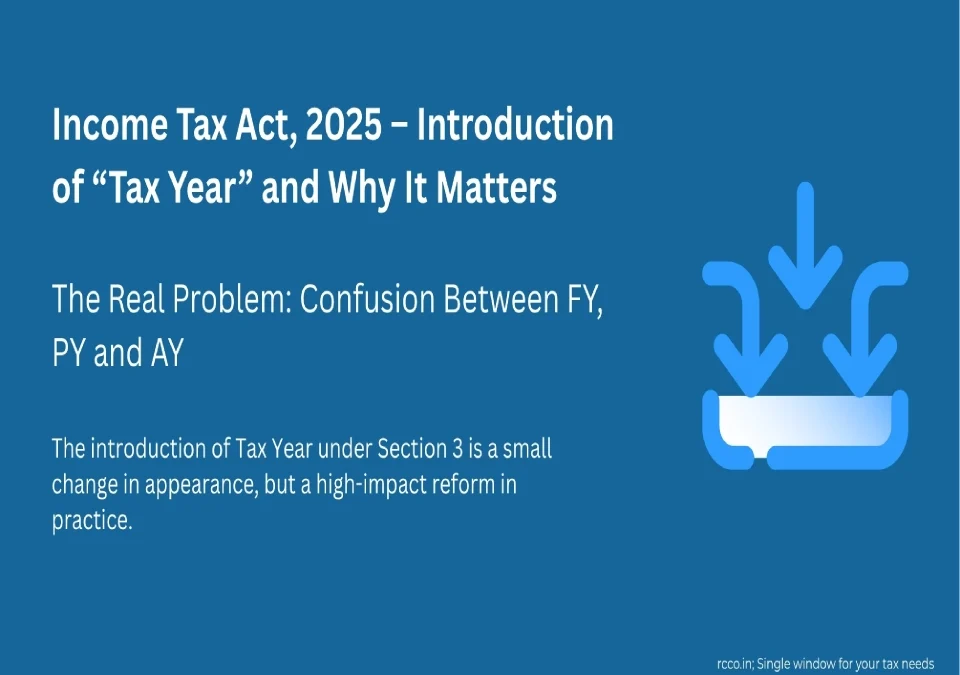 Income Tax Act, 2025 – Introduction of “Tax Year” and Why It Matters

The Real Problem: Confusion Between FY, PY and AY

The introduction of Tax Year under Section 3 is a small change in appearance, but a high-impact reform in practice.

rcco.in; Single window for your tax needs